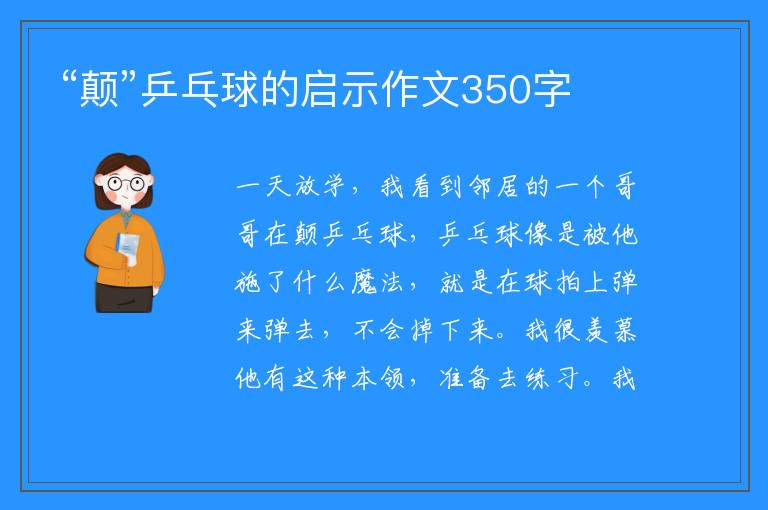 “颠”乒乓球的启示作文350字

一天放学，我看到邻居的一个哥哥在颠乒乓球，乒乓球像是被他施了什么魔法，就是在球拍上弹来弹去，不会掉下来。我很羡慕他有这种本领，准备去练习。我